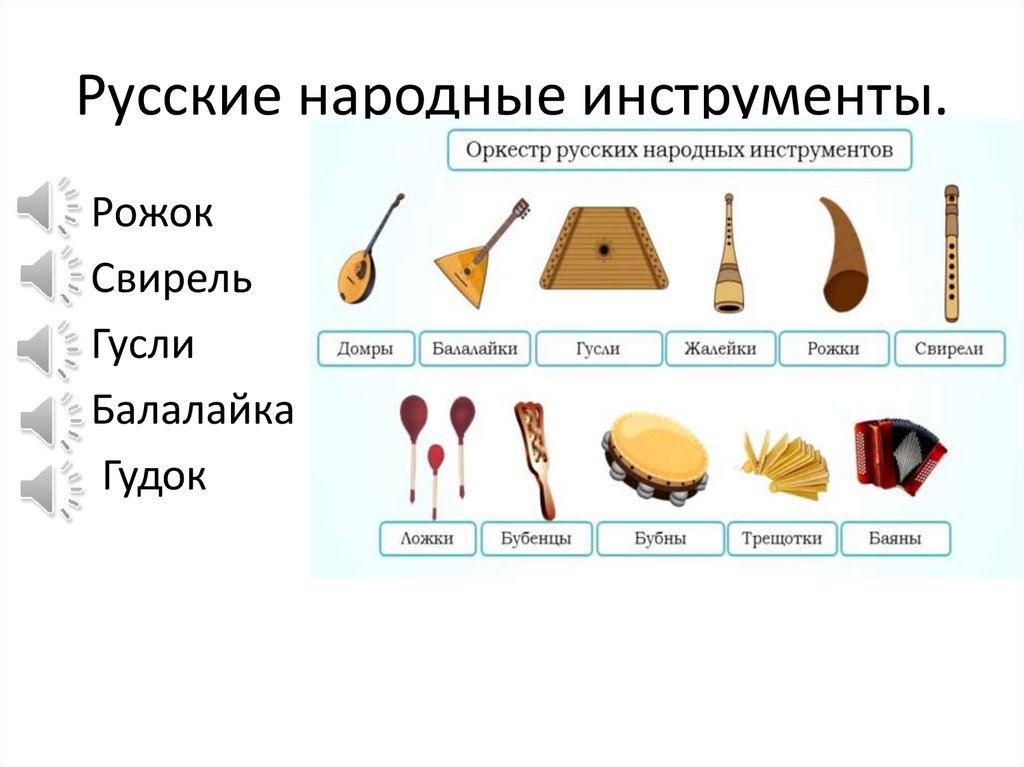 Русские народные инструменты.

Рожок
Свирель
Гусли
Балалайка
Гудок

Оркестр русских народных инструментов

Домры
Балалайки
Гусли
Жалейки
Рожки
Свирели

Ложки
Бубенцы
Бубны
Трещотки
Баяны